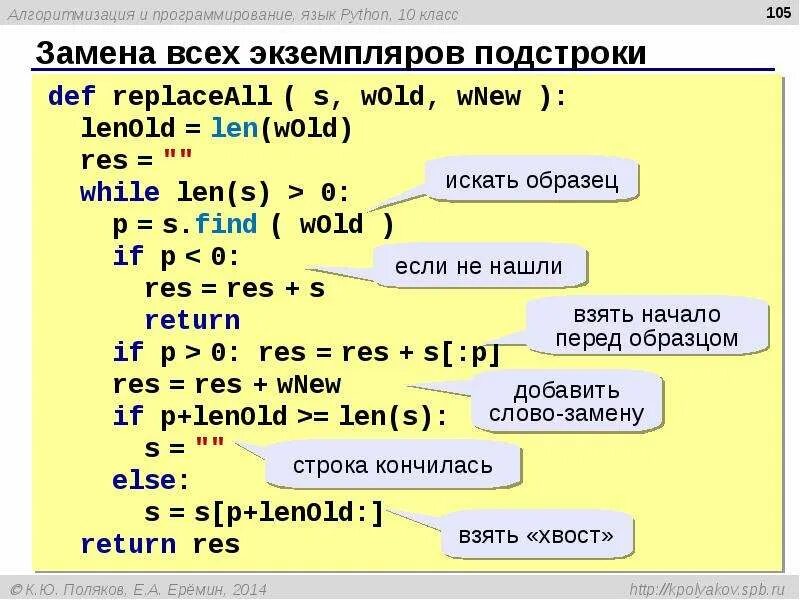 Алгоритмизация и программирование, язык Python, 10 класс

105

Замена всех экземпляров подстроки

def replaceAll ( s, wOld, wNew ):
  lenOld = len(wOld)
  res = ""
  while len(s) > 0:
    p = s.find ( wOld )
    if p < 0:
      res = res + s
      return
    if p > 0: res = res + s[:p]
    res = res + wNew
    if p+lenOld >= len(s):
      s = ""
    else:
      s = s[p+lenOld:]
  return res

искать образец

если не нашли

взять начало перед образцом

добавить слово-замену

строка кончилась

взять «хвост»

© К.Ю. Поляков, Е.А. Ерёмин, 2014

http://kpolyakov.spb.ru